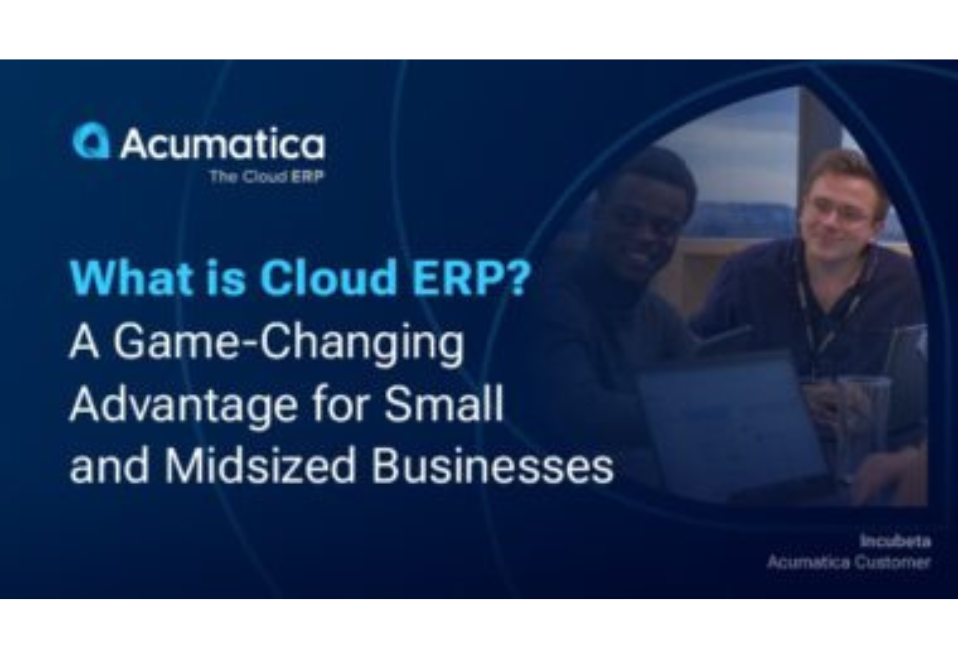 Acumatica
The Cloud ERP

What is Cloud ERP?
A Game-Changing Advantage for Small and Midsized Businesses

Incubeta
Acumatica Customer